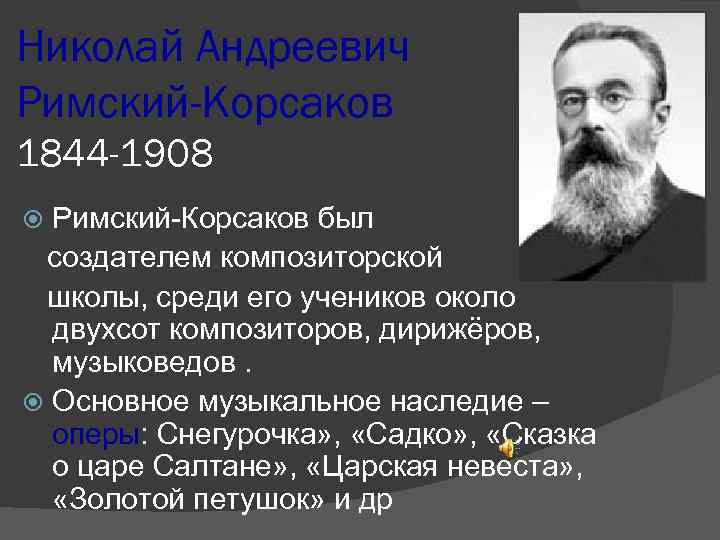 Николай Андреевич Римский-Корсаков
1844-1908

Римский-Корсаков был создателем композиторской школы, среди его учеников около двухсот композиторов, дирижёров, музыковедов .

Основное музыкальное наследие – оперы: Снегурочка», «Садко», «Сказка о царе Салтане», «Царская невеста», «Золотой петушок» и др